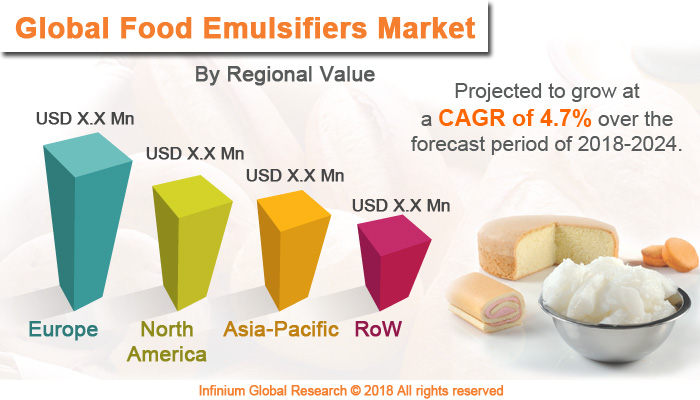 Global Food Emulsifiers Market

By Regional Value

Projected to grow at a CAGR of 4.7% over the forecast period of 2018-2024.

USD X.X Mn

USD X.X Mn

USD X.X Mn

USD X.X Mn

Europe

North America

Asia-Pacific

RoW

Infinium Global Research © 2018 All rights reserved